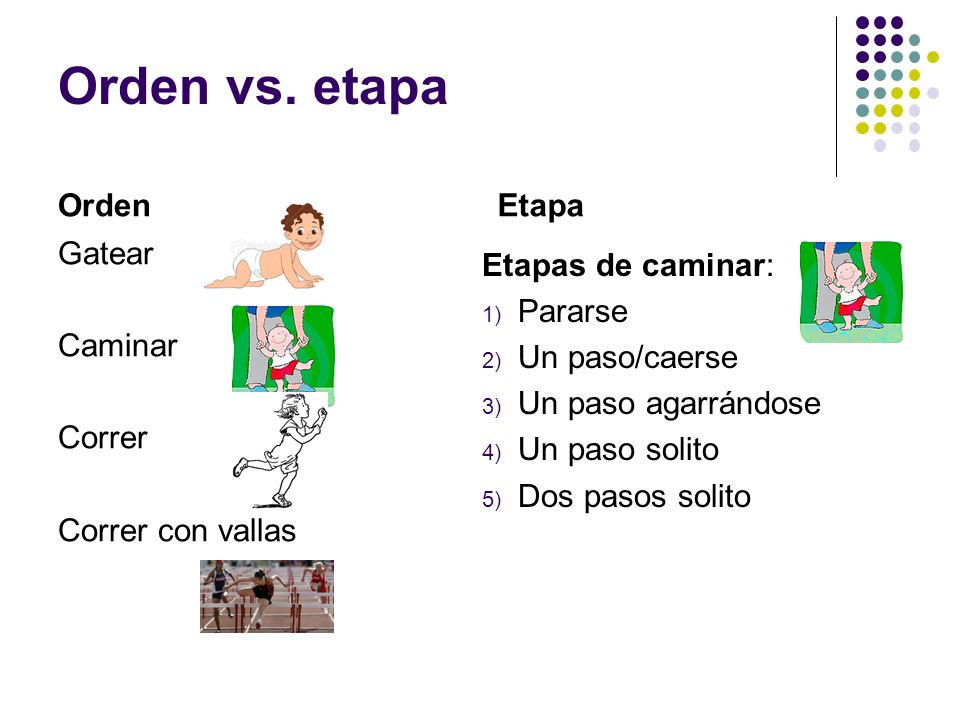 Orden vs. etapa

Orden

Gatear

Caminar

Correr

Correr con vallas

Etapa

Etapas de caminar:

1) Pararse
2) Un paso/caerse
3) Un paso agarrándose
4) Un paso solito
5) Dos pasos solito